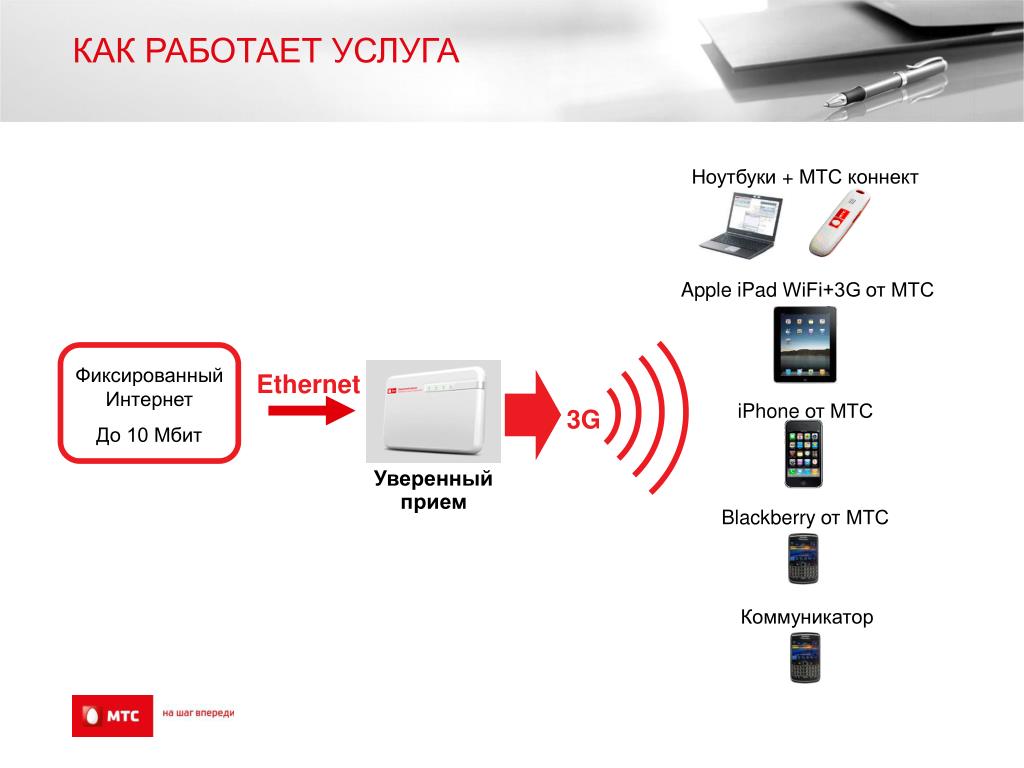 КАК РАБОТАЕТ УСЛУГА

Фиксированный Интернет

До 10 Мбит

Ethernet

Уверенный прием

3G

Ноутбуки + МТС коннект

Apple iPad WiFi+3G от МТС

iPhone от МТС

Blackberry от МТС

Коммуникатор

МТС

на шаг впереди